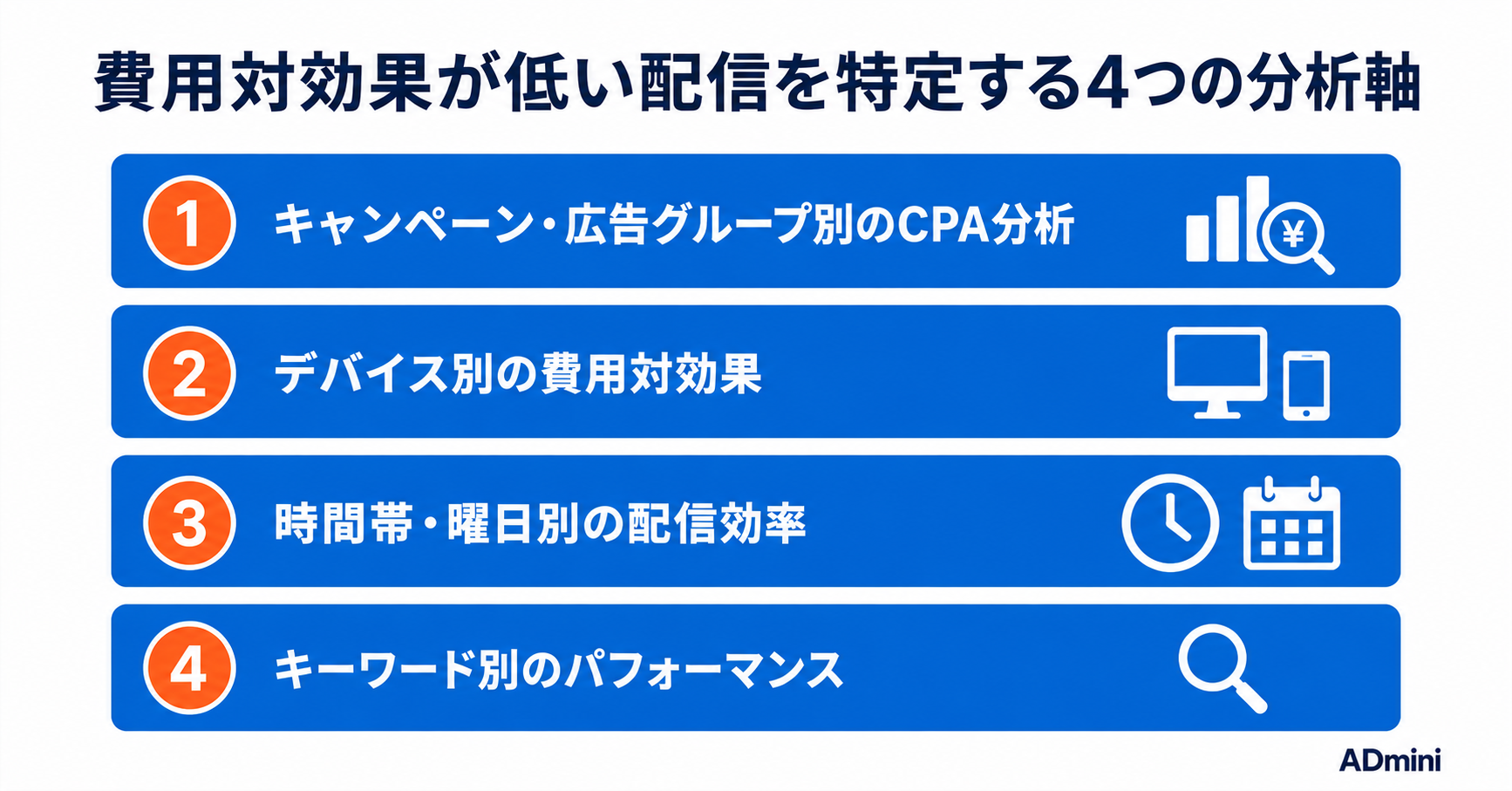 費用対効果が低い配信を特定する4つの分析軸

1 キャンペーン・広告グループ別のCPA分析

¥

2 デバイス別の費用対効果

3 時間帯・曜日別の配信効率

4 キーワード別のパフォーマンス

ADmini